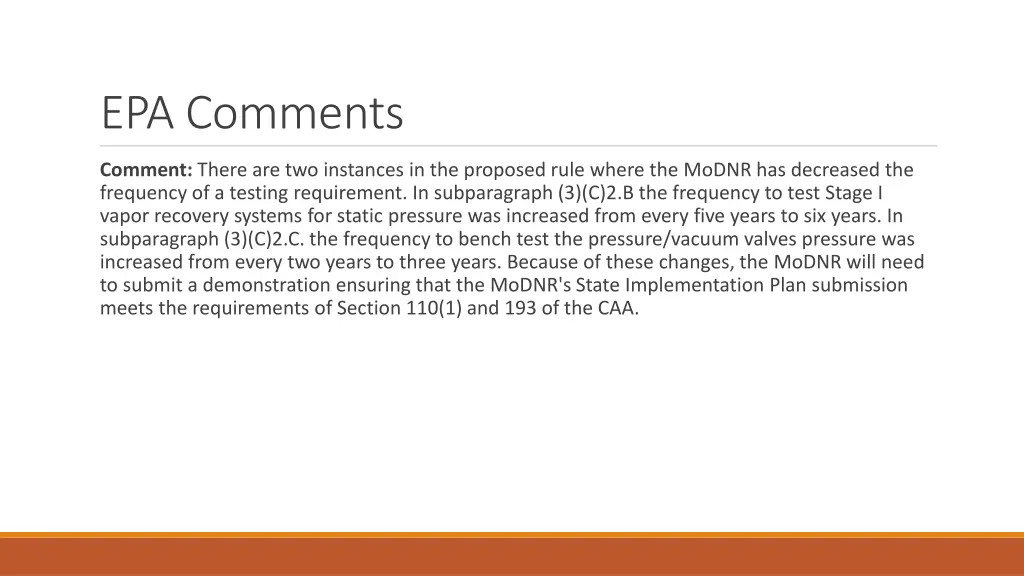 EPA Comments

Comment: There are two instances in the proposed rule where the MoDNR has decreased the frequency of a testing requirement. In subparagraph (3)(C)2.B the frequency to test Stage I vapor recovery systems for static pressure was increased from every five years to six years. In subparagraph (3)(C)2.C. the frequency to bench test the pressure/vacuum valves pressure was increased from every two years to three years. Because of these changes, the MoDNR will need to submit a demonstration ensuring that the MoDNR's State Implementation Plan submission meets the requirements of Section 110(1) and 193 of the CAA.